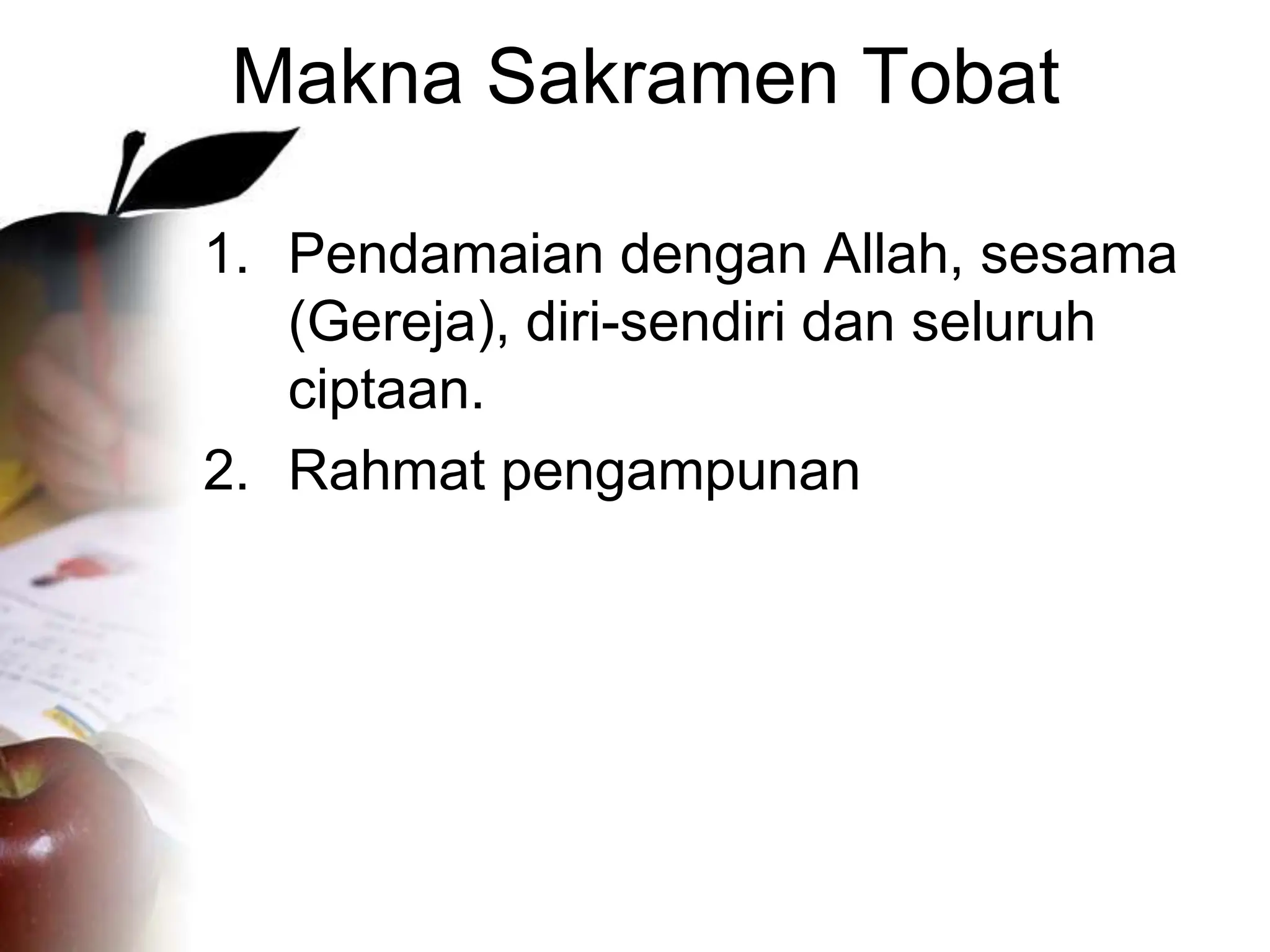 Makna Sakramen Tobat

1. Pendamaian dengan Allah, sesama (Gereja), diri-sendiri dan seluruh ciptaan.

2. Rahmat pengampunan